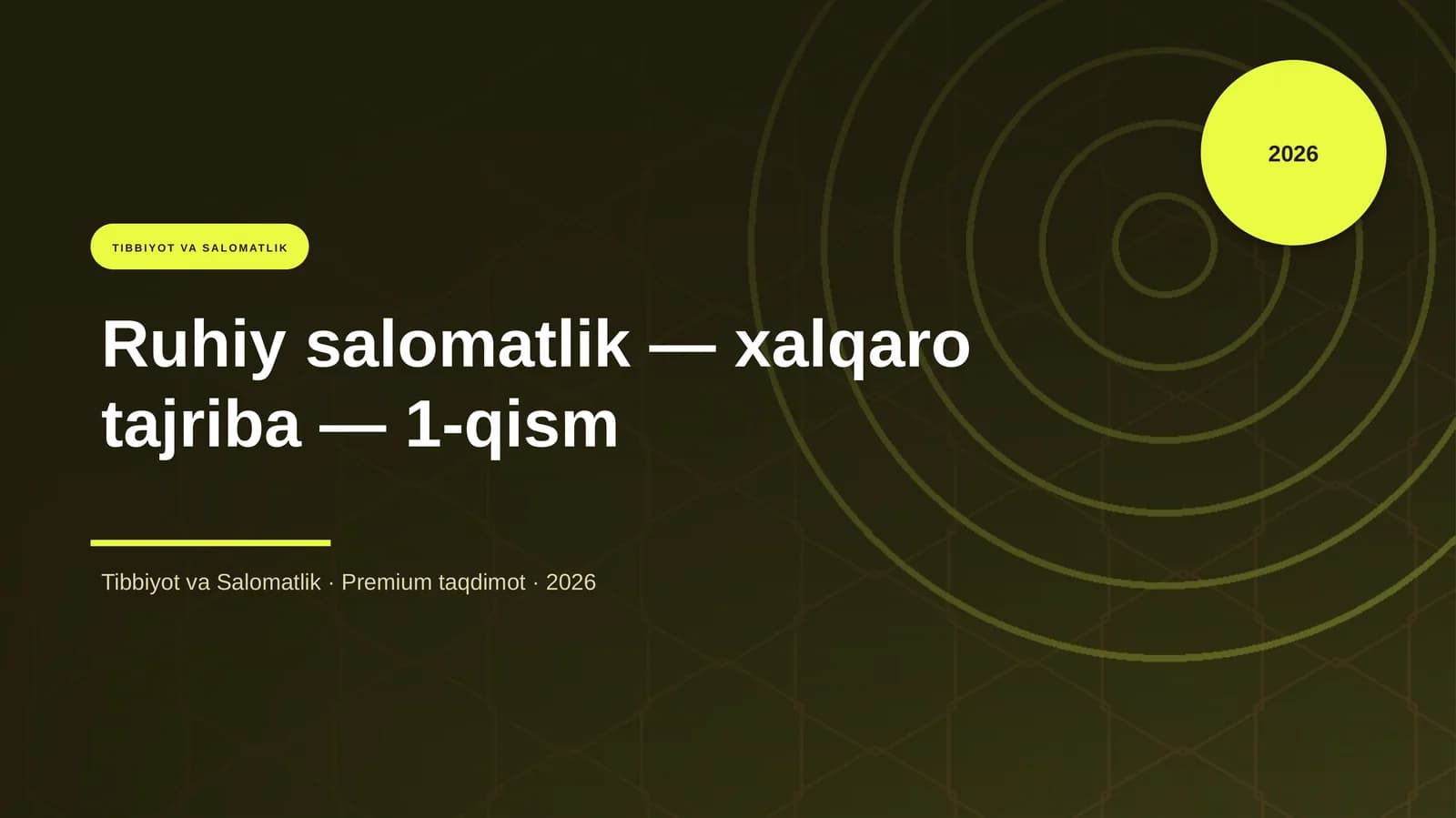 2026

TIBBIYOT VA SALOMATLIK

Ruhiy salomatlik — xalqaro tajriba — 1-qism

Tibbiyot va Salomatlik · Premium taqdimot · 2026